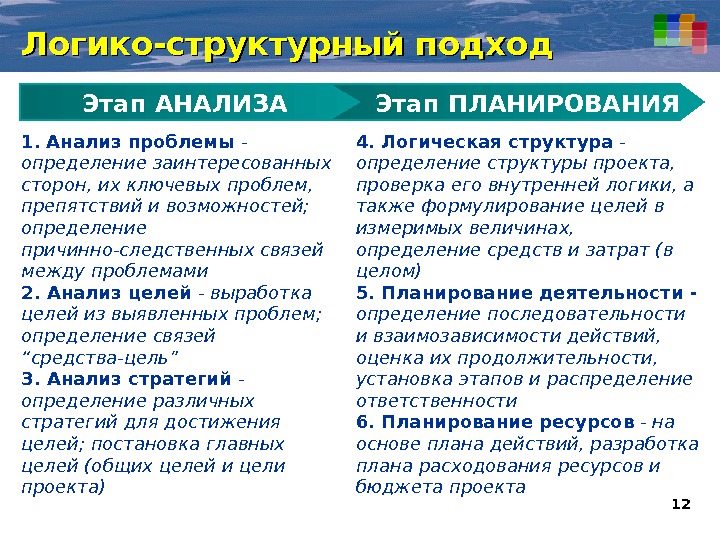 Логико-структурный подход

Этап АНАЛИЗА

1. Анализ проблемы - определение заинтересованных сторон, их ключевых проблем, препятствий и возможностей; определение причинно-следственных связей между проблемами

2. Анализ целей - выработка целей из выявленных проблем; определение связей “средства-цель”

3. Анализ стратегий - определение различных стратегий для достижения целей; постановка главных целей (общих целей и цели проекта)

Этап ПЛАНИРОВАНИЯ

4. Логическая структура - определение структуры проекта, проверка его внутренней логики, а также формулирование целей в измеримых величинах, определение средств и затрат (в целом)

5. Планирование деятельности - определение последовательности и взаимозависимости действий, оценка их продолжительности, установка этапов и распределение ответственности

6. Планирование ресурсов - на основе плана действий, разработка плана расходования ресурсов и бюджета проекта

12